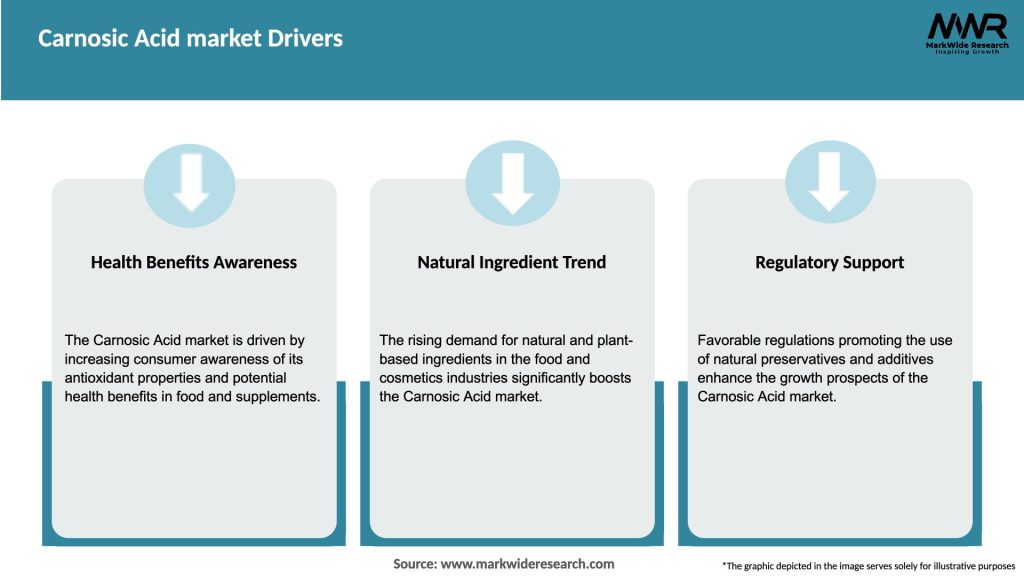 Carnosic Acid market Drivers

MWR
MarkWide Research
Inspiring Growth

Health Benefits Awareness

The Carnosic Acid market is driven by increasing consumer awareness of its antioxidant properties and potential health benefits in food and supplements.

Natural Ingredient Trend

The rising demand for natural and plant-based ingredients in the food and cosmetics industries significantly boosts the Carnosic Acid market.

Regulatory Support

Favorable regulations promoting the use of natural preservatives and additives enhance the growth prospects of the Carnosic Acid market.

Source: www.markwideresearch.com

*The graphic depicted in the image serves solely for illustrative purposes